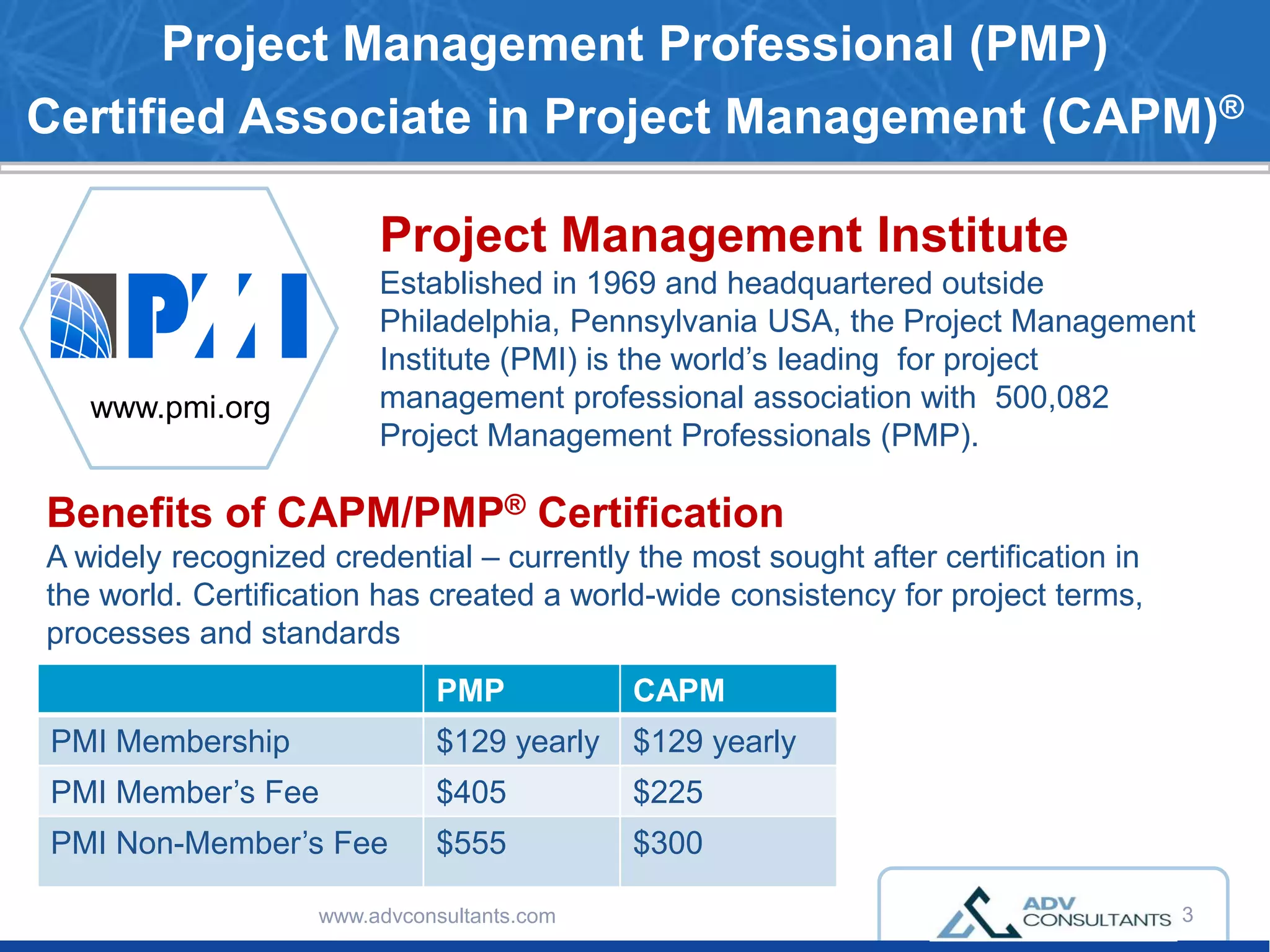 Project Management Professional (PMP)
Certified Associate in Project Management (CAPM)®

PMI

www.pmi.org

Project Management Institute

Established in 1969 and headquartered outside Philadelphia, Pennsylvania USA, the Project Management Institute (PMI) is the world's leading for project management professional association with 500,082 Project Management Professionals (PMP).

Benefits of CAPM/PMP® Certification

A widely recognized credential – currently the most sought after certification in the world. Certification has created a world-wide consistency for project terms, processes and standards

| | PMP | CAPM |
|---|---|---|
| PMI Membership | $129 yearly | $129 yearly |
| PMI Member's Fee | $405 | $225 |
| PMI Non-Member's Fee | $555 | $300 |

www.advconsultants.com

ADV
CONSULTANTS

3